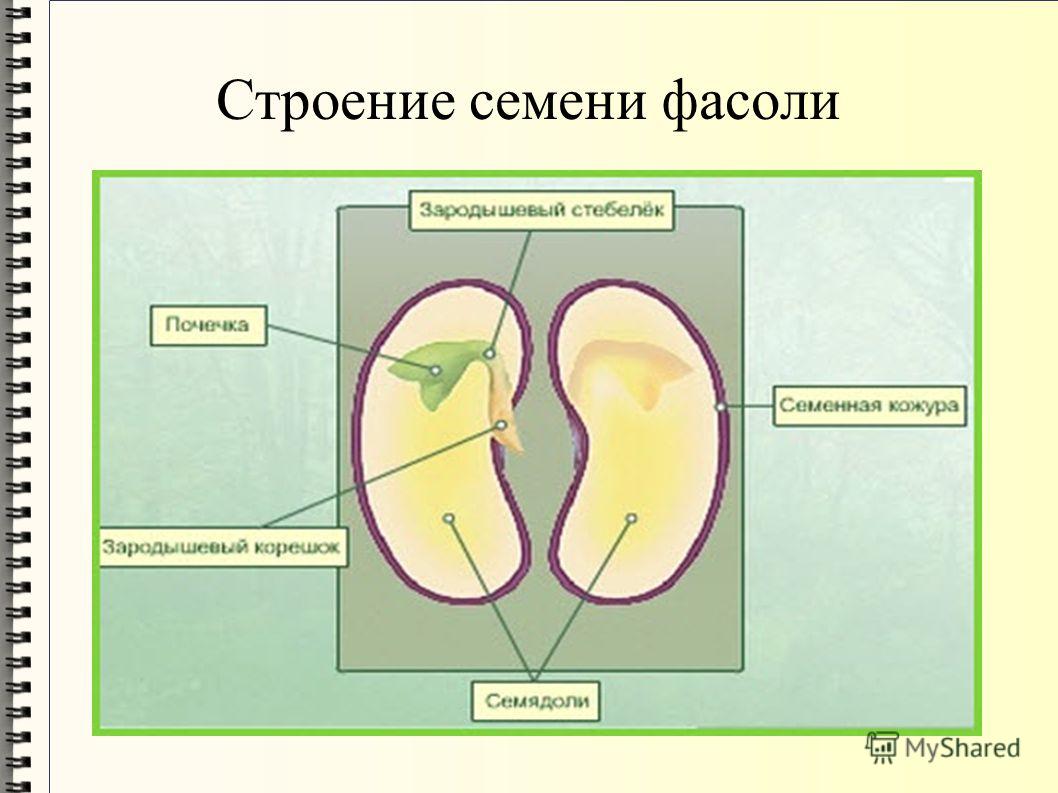 Строение семени фасоли

Зародышевый стебелёк

Почечка

Семенная кожура

Зародышевый корешок

Семядоли

MyShared